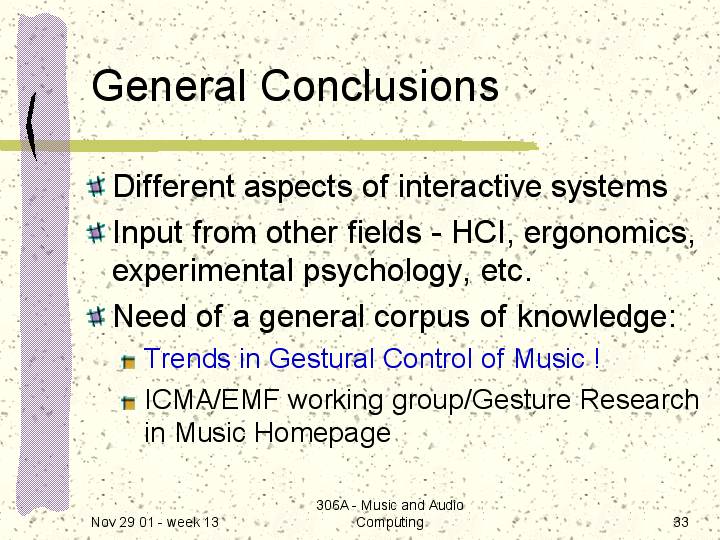 General Conclusions

Different aspects of interactive systems

Input from other fields - HCI, ergonomics, experimental psychology, etc.

Need of a general corpus of knowledge:

Trends in Gestural Control of Music !

ICMA/EMF working group/Gesture Research in Music Homepage

Nov 29 01 - week 13

306A - Music and Audio Computing

33